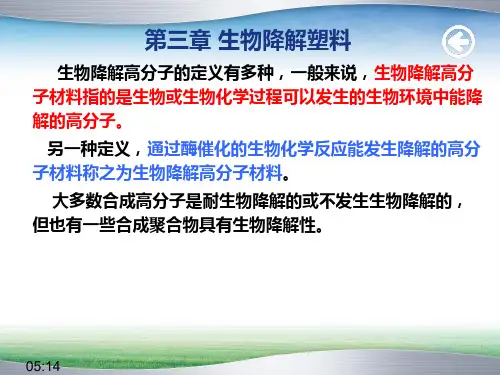 第三章 生物降解塑料

生物降解高分子的定义有多种，一般来说，生物降解高分子材料指的是生物或生物化学过程可以发生的生物环境中能降解的高分子。

另一种定义，通过酶催化的生物化学反应能发生降解的高分子材料称之为生物降解高分子材料。

大多数合成高分子是耐生物降解的或不发生生物降解的，但也有一些合成聚合物具有生物降解性。

05:14